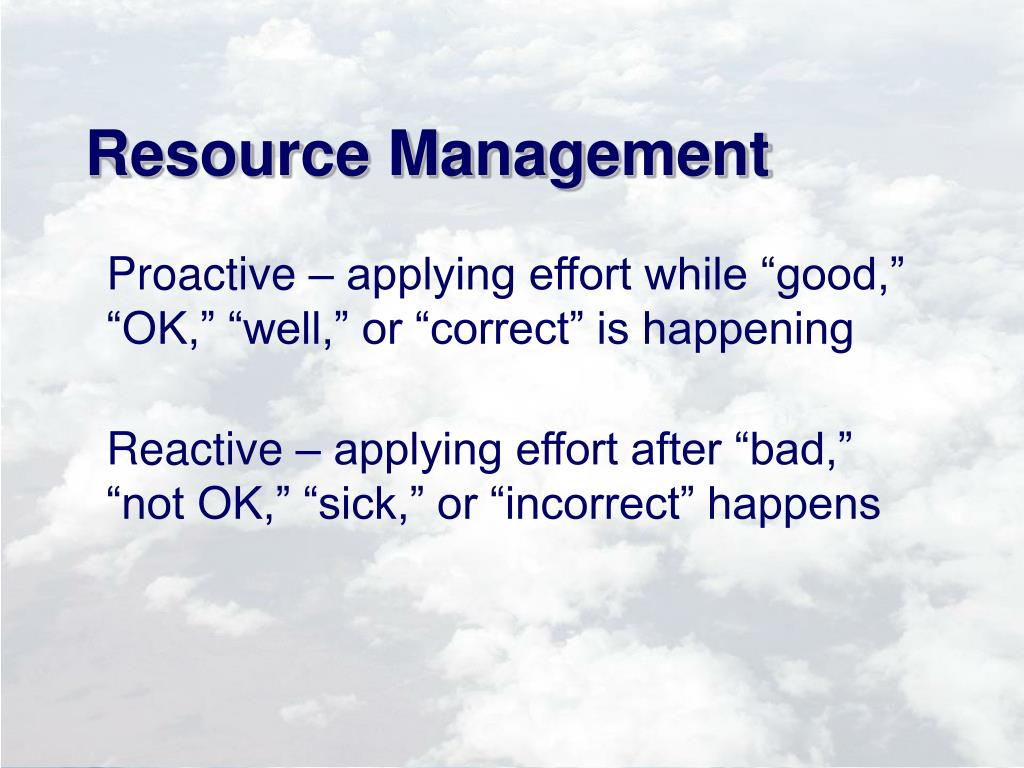 Resource Management

Proactive – applying effort while “good,” “OK,” “well,” or “correct” is happening

Reactive – applying effort after “bad,” “not OK,” “sick,” or “incorrect” happens